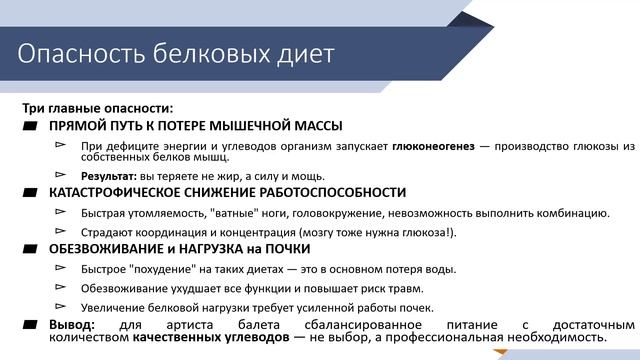 Опасность белковых диет

Три главные опасности:

ПРЯМОЙ ПУТЬ К ПОТЕРЕ МЫШЕЧНОЙ МАССЫ

При дефиците энергии и углеводов организм запускает глюконеогенез — производство глюкозы из собственных белков мышц.

Результат: вы теряете не жир, а силу и мощь.

КАТАСТРОФИЧЕСКОЕ СНИЖЕНИЕ РАБОТОСПОСОБНОСТИ

Быстрая утомляемость, "ватные" ноги, головокружение, невозможность выполнить комбинацию.

Страдают координация и концентрация (мозгу тоже нужна глюкоза!).

ОБЕЗВОЖИВАНИЕ и НАГРУЗКА на ПОЧКИ

Быстрое "похудение" на таких диетах — это в основном потеря воды.

Обезвоживание ухудшает все функции и повышает риск травм.

Увеличение белковой нагрузки требует усиленной работы почек.

Вывод: для артиста балета сбалансированное питание с достаточным количеством качественных углеводов — не выбор, а профессиональная необходимость.